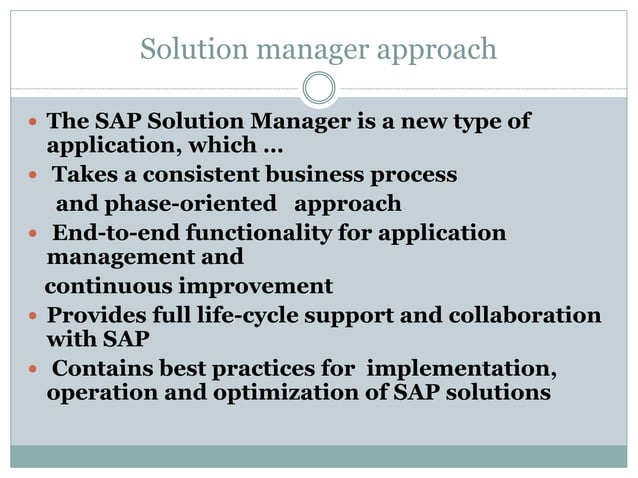 Solution manager approach

- The SAP Solution Manager is a new type of application, which …
- Takes a consistent business process and phase-oriented approach
- End-to-end functionality for application management and continuous improvement
- Provides full life-cycle support and collaboration with SAP
- Contains best practices for implementation, operation and optimization of SAP solutions